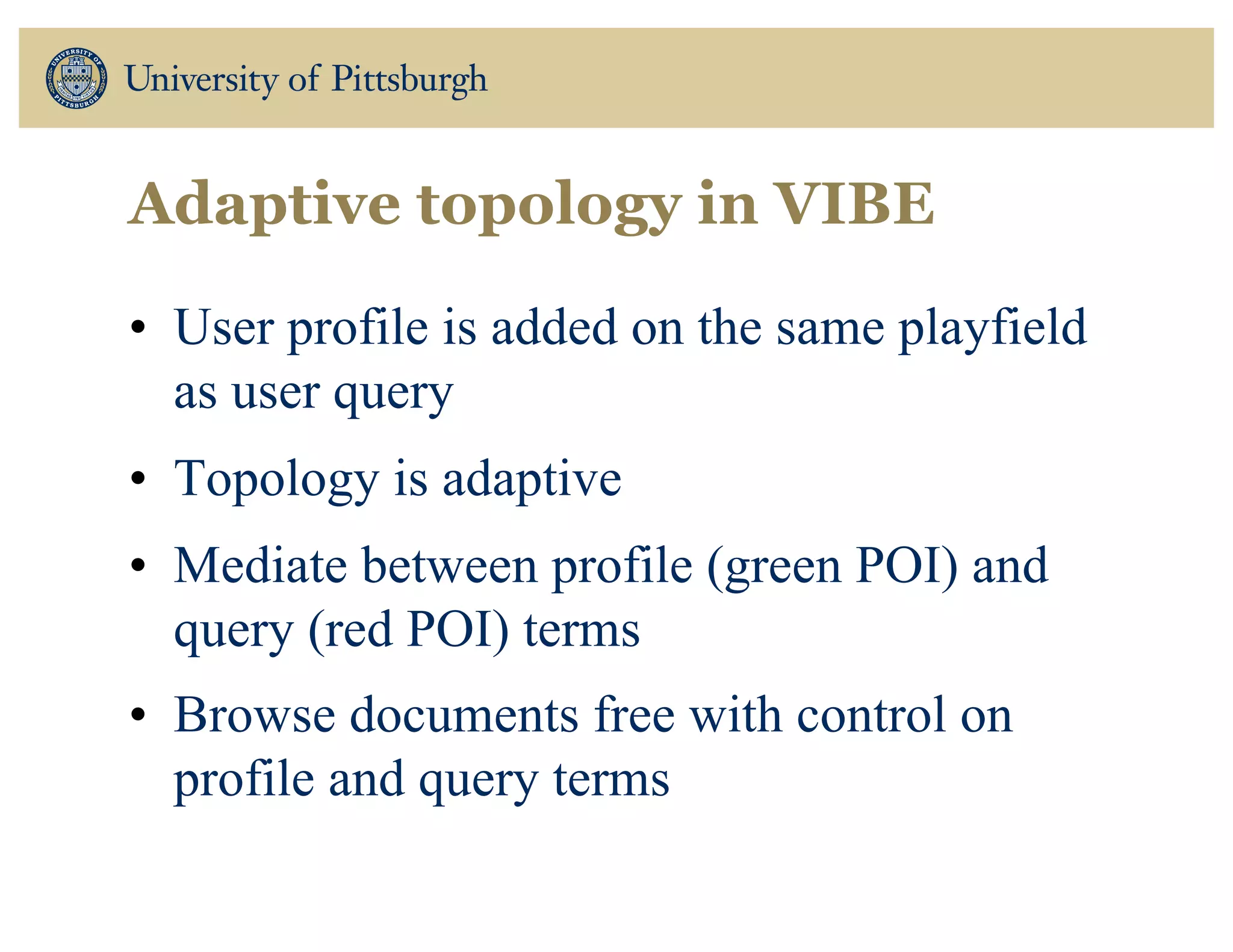 UNIVERSITY OF PITTSBURGH

University of Pittsburgh

Adaptive topology in VIBE

• User profile is added on the same playfield as user query

• Topology is adaptive

• Mediate between profile (green POI) and query (red POI) terms

• Browse documents free with control on profile and query terms